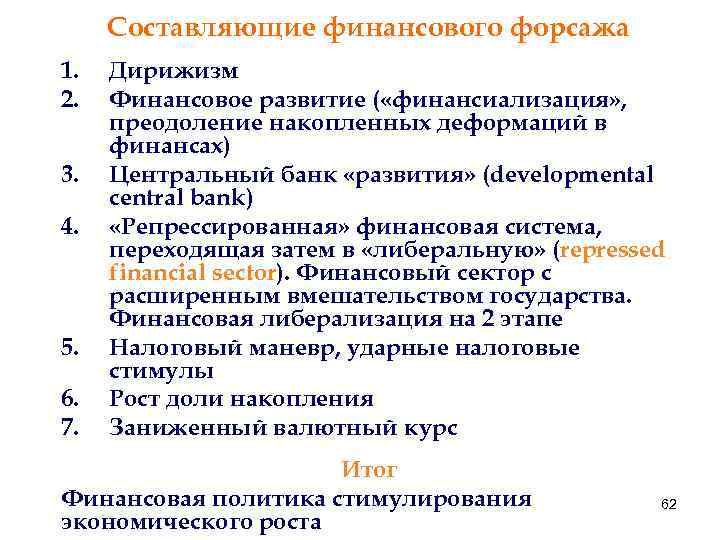 Составляющие финансового форсажа

1. Дирижизм
2. Финансовое развитие («финансиализация», преодоление накопленных деформаций в финансах)
3. Центральный банк «развития» (developmental central bank)
4. «Репрессированная» финансовая система, переходящая затем в «либеральную» (repressed financial sector). Финансовый сектор с расширенным вмешательством государства. Финансовая либерализация на 2 этапе
5. Налоговый маневр, ударные налоговые стимулы
6. Рост доли накопления
7. Заниженный валютный курс

Итог

Финансовая политика стимулирования экономического роста

62